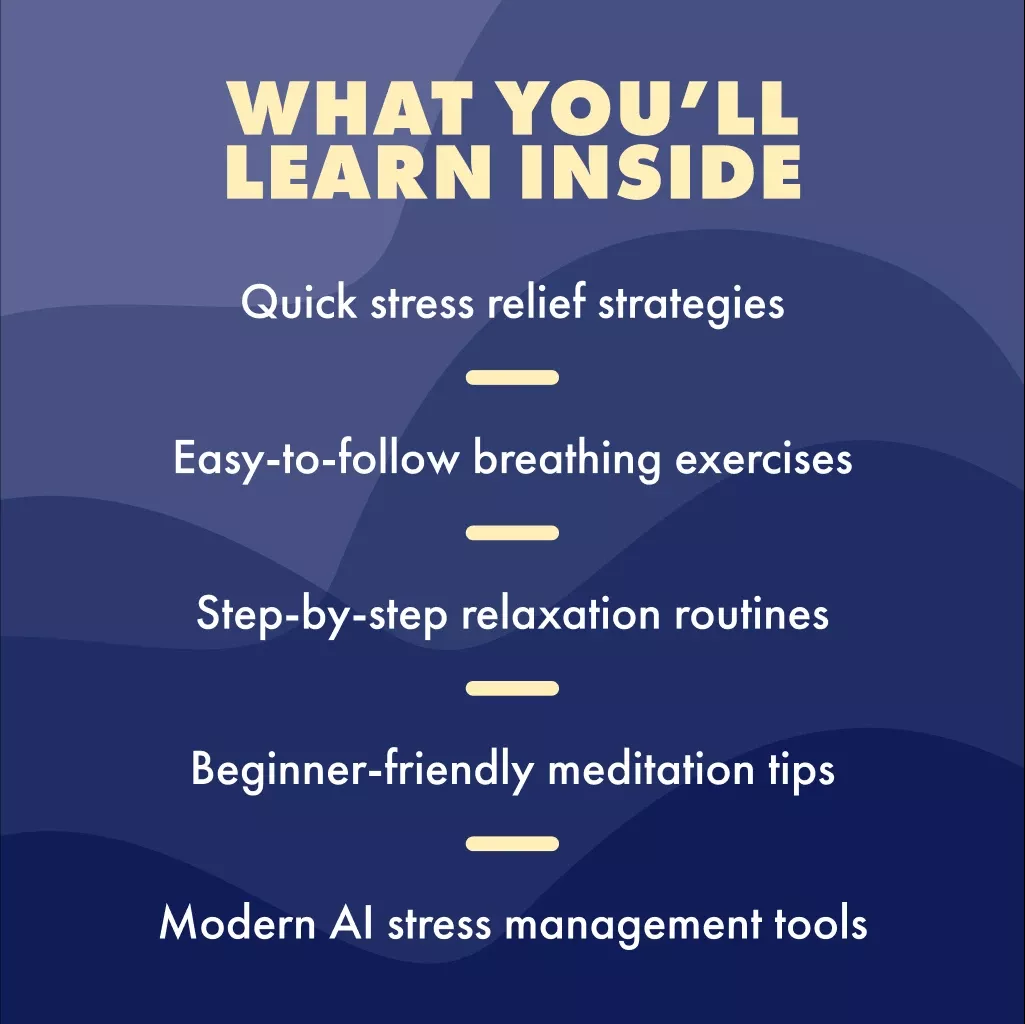 WHAT YOU'LL LEARN INSIDE

Quick stress relief strategies

Easy-to-follow breathing exercises

Step-by-step relaxation routines

Beginner-friendly meditation tips

Modern AI stress management tools